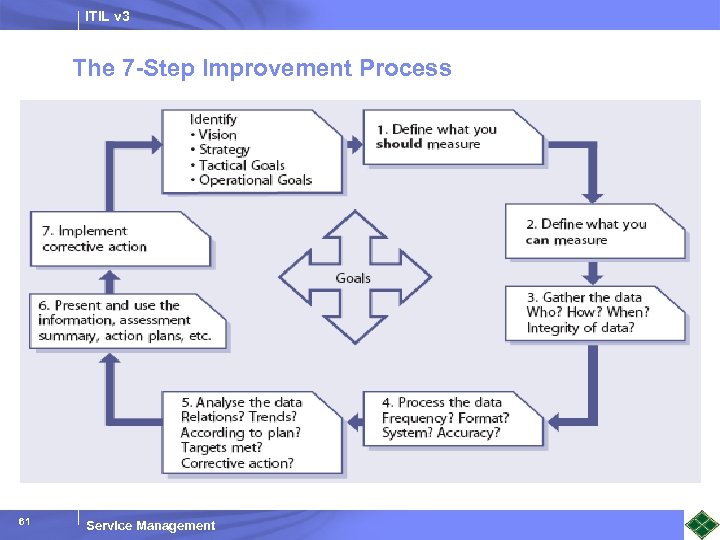 ITIL v3

The 7-Step Improvement Process

Identify
• Vision
• Strategy
• Tactical Goals
• Operational Goals

1. Define what you should measure

2. Define what you can measure

3. Gather the data
Who? How? When?
Integrity of data?

4. Process the data
Frequency? Format?
System? Accuracy?

5. Analyse the data
Relations? Trends?
According to plan?
Targets met?
Corrective action?

6. Present and use the information, assessment summary, action plans, etc.

7. Implement corrective action

Goals

61

Service Management